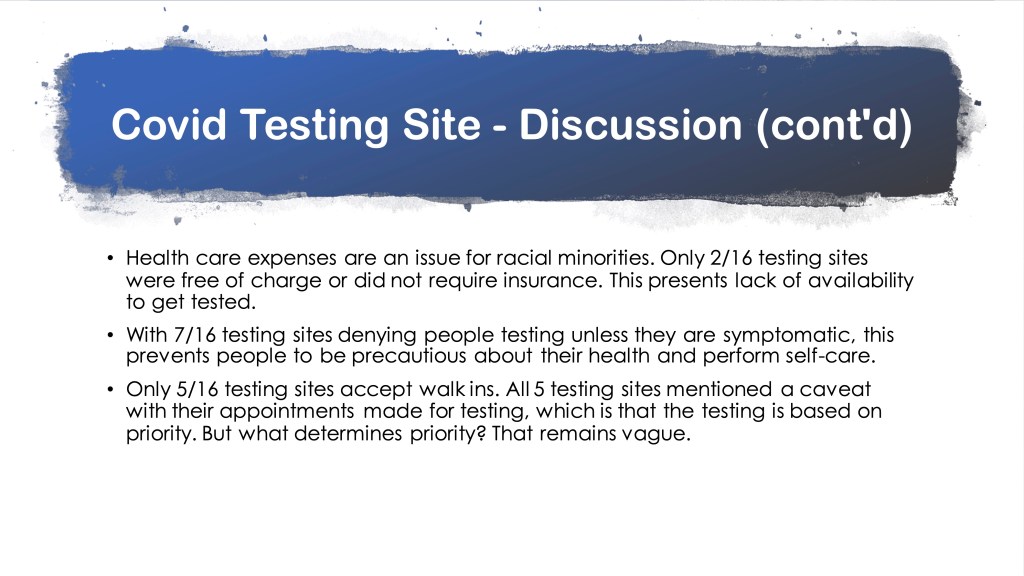 Covid Testing Site - Discussion (cont'd)

• Health care expenses are an issue for racial minorities. Only 2/16 testing sites were free of charge or did not require insurance. This presents lack of availability to get tested.

• With 7/16 testing sites denying people testing unless they are symptomatic, this prevents people to be precautious about their health and perform self-care.

• Only 5/16 testing sites accept walk ins. All 5 testing sites mentioned a caveat with their appointments made for testing, which is that the testing is based on priority. But what determines priority? That remains vague.